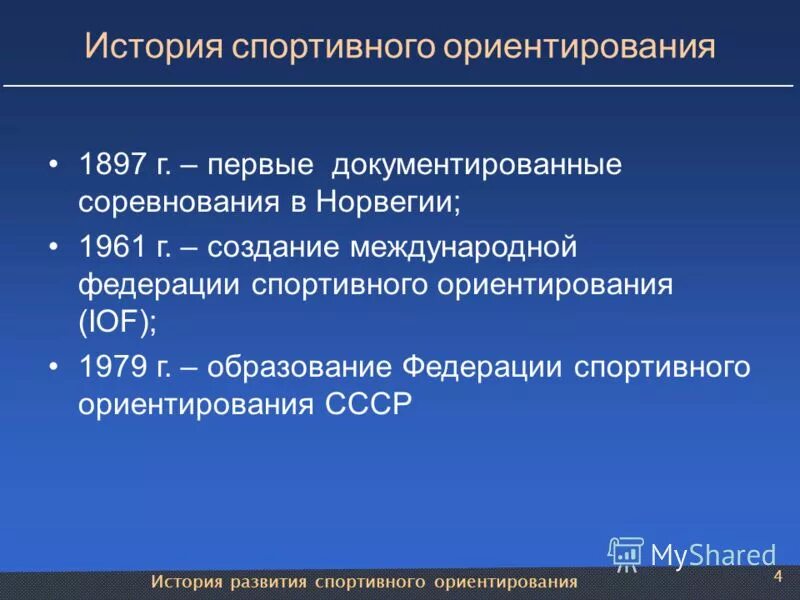 История спортивного ориентирования

• 1897 г. – первые документированные соревнования в Норвегии;
• 1961 г. – создание международной федерации спортивного ориентирования (IOF);
• 1979 г. – образование Федерации спортивного ориентирования СССР

MyShared

История развития спортивного ориентирования

4